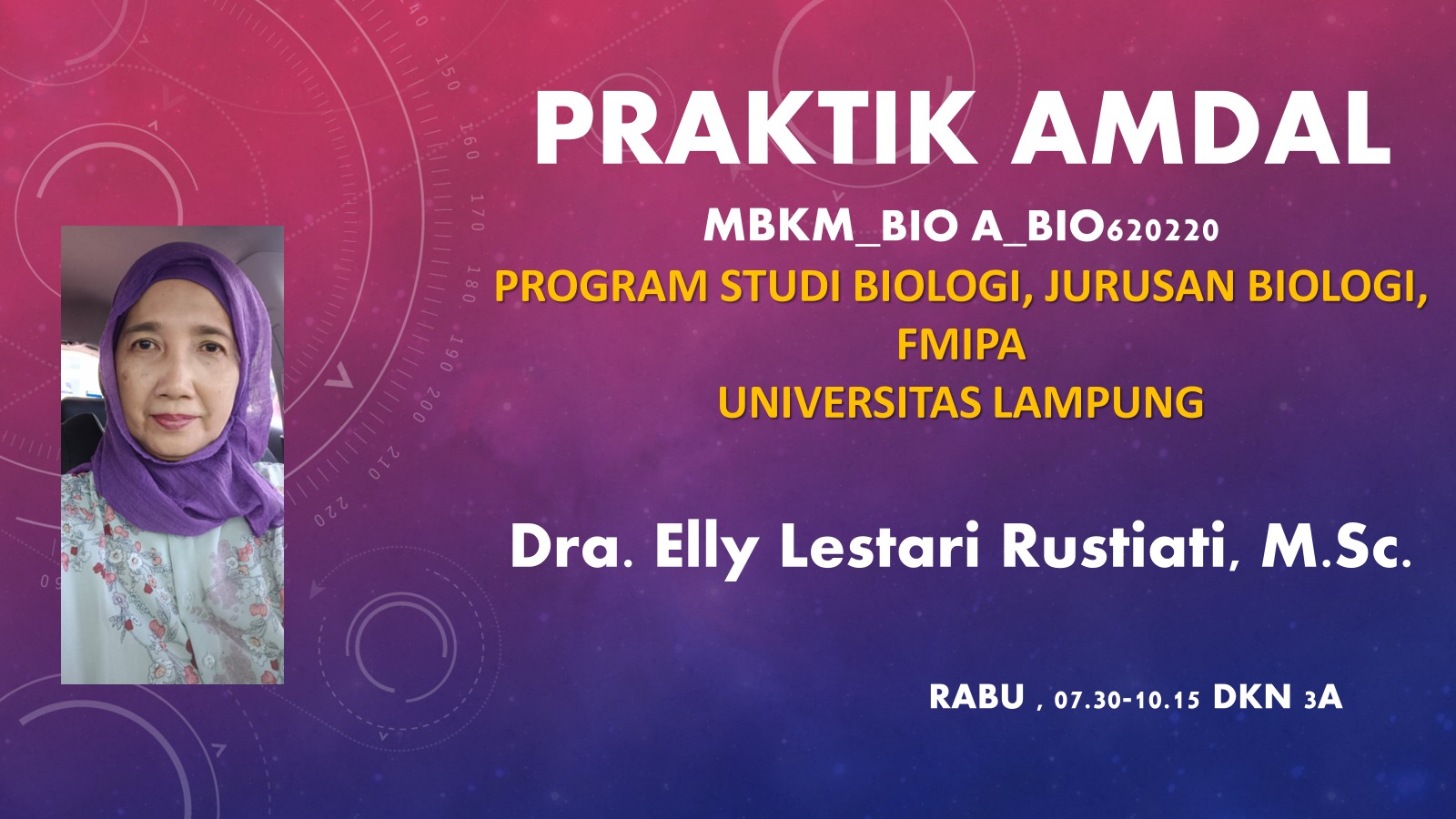 PRAKTIK AMDAL

MBKM_BIO A_BIO620220

PROGRAM STUDI BIOLOGI, JURUSAN BIOLOGI, FMIPA
UNIVERSITAS LAMPUNG

Dra. Elly Lestari Rustiati, M.Sc.

RABU , 07.30-10.15 DKN 3A